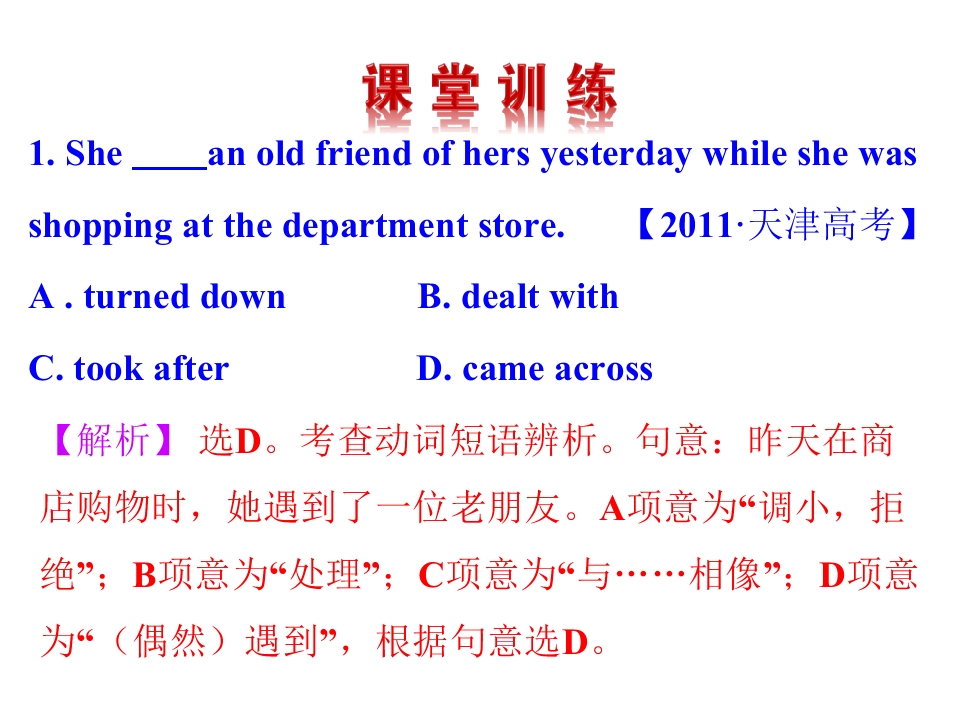 课堂训练

1. She ____an old friend of hers yesterday while she was shopping at the department store. 【2011·天津高考】

A . turned down B. dealt with

C. took after D. came across

【解析】选D。考查动词短语辨析。句意：昨天在商店购物时，她遇到了一位老朋友。A项意为“调小，拒绝”；B项意为“处理”；C项意为“与……相像”；D项意为“（偶然）遇到”，根据句意选D。